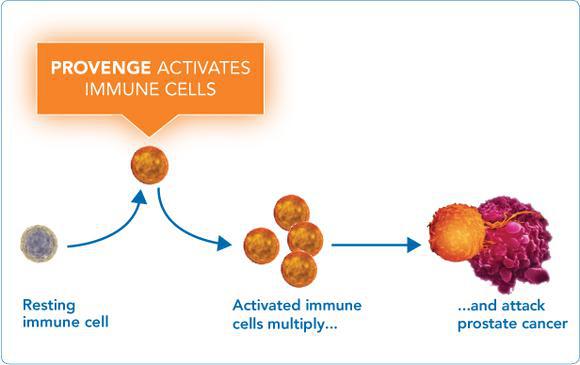 PROVENGE ACTIVATES IMMUNE CELLS

Resting immune cell

Activated immune cells multiply...

...and attack prostate cancer